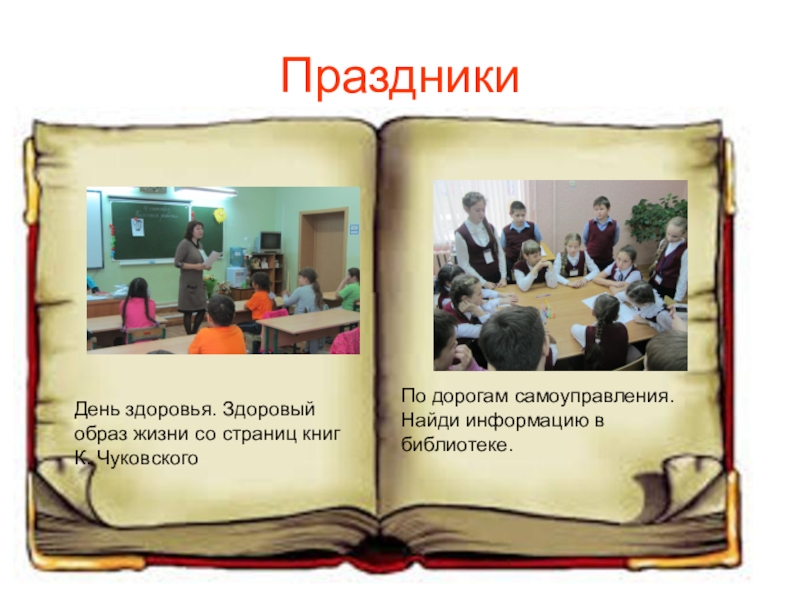 Праздники

День здоровья. Здоровый образ жизни со страниц книг К. Чуковского

По дорогам самоуправления. Найди информацию в библиотеке.